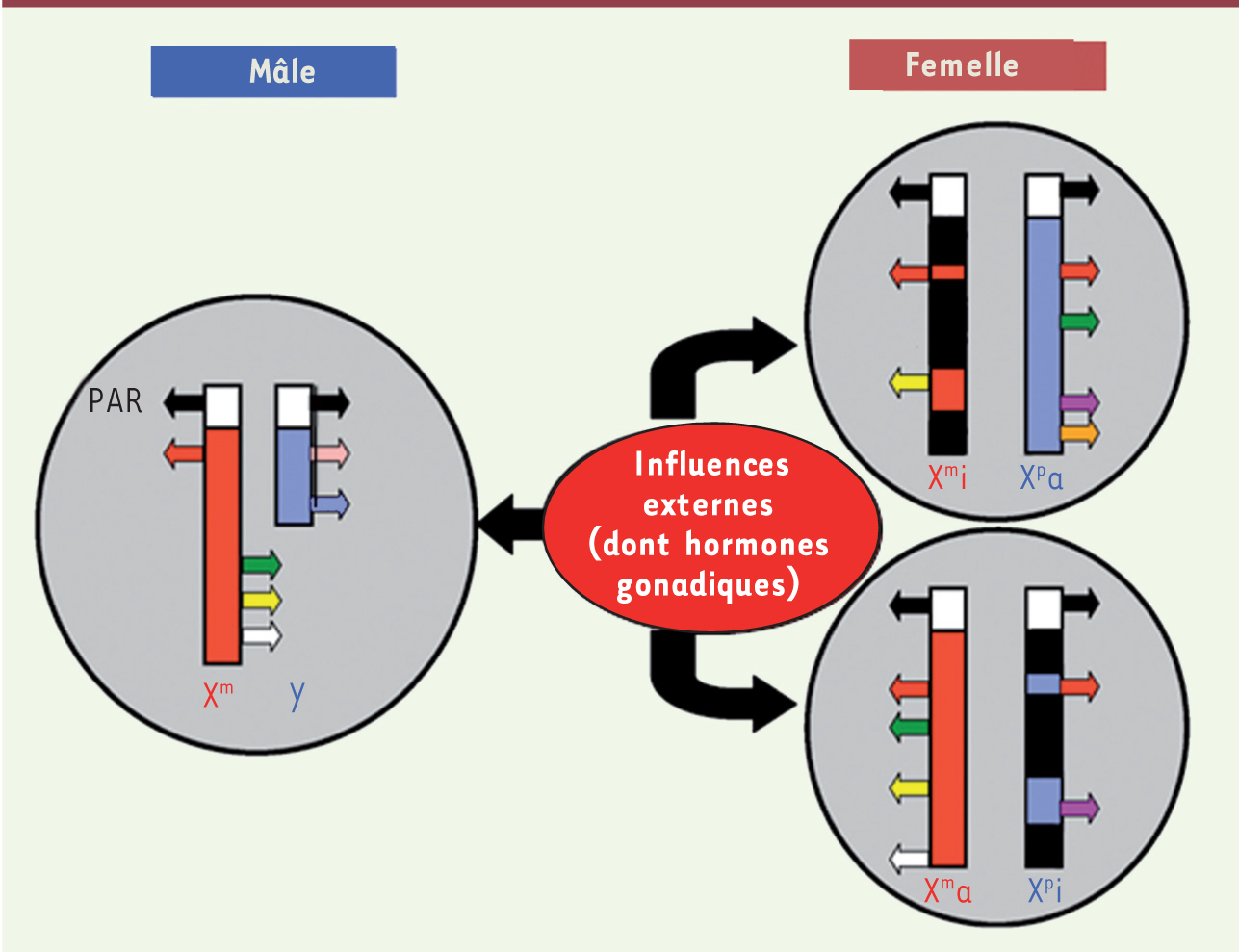 Mâle

Femelle

PAR

$X^m$ Y

Influences externes (dont hormones gonadiques)

$X^m i$ $X^p a$

$X^m a$ $X^p i$